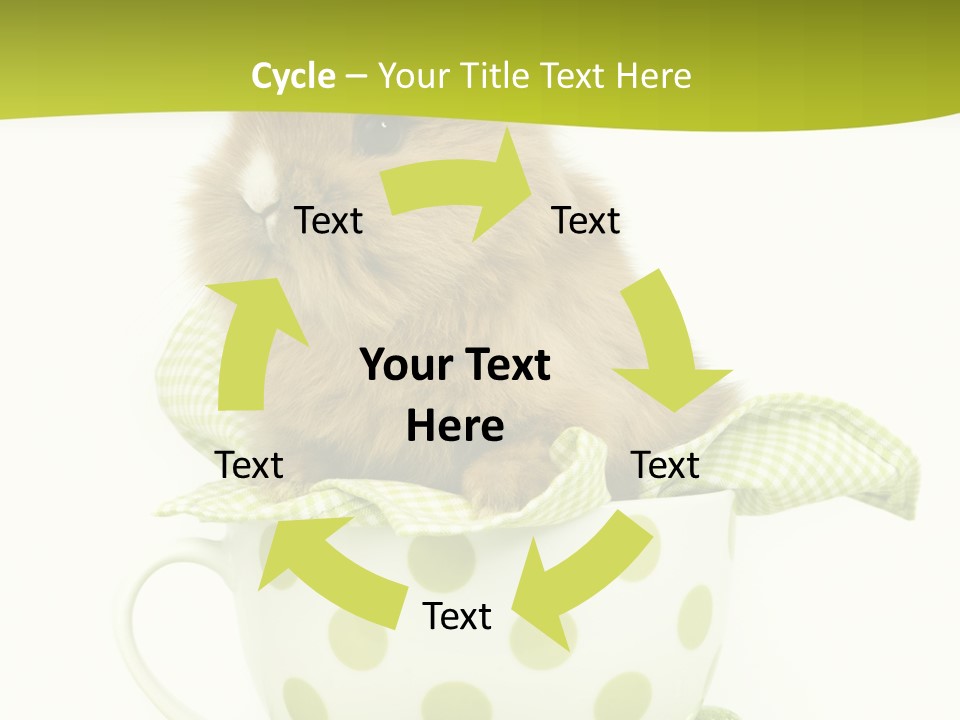 Cycle – Your Title Text Here

Text

Text

Your Text Here

Text

Text

Text